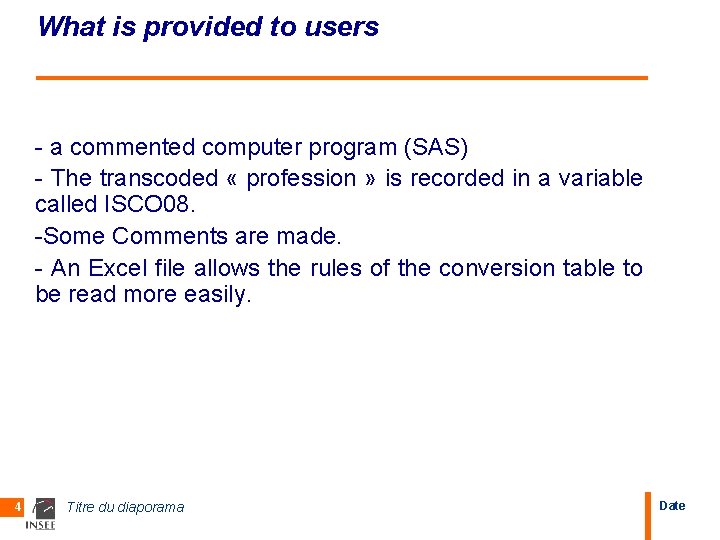 What is provided to users

- a commented computer program (SAS)

- The transcoded « profession » is recorded in a variable called ISCO08.

-Some Comments are made.

- An Excel file allows the rules of the conversion table to be read more easily.

4

INSEE

Titre du diaporama

Date